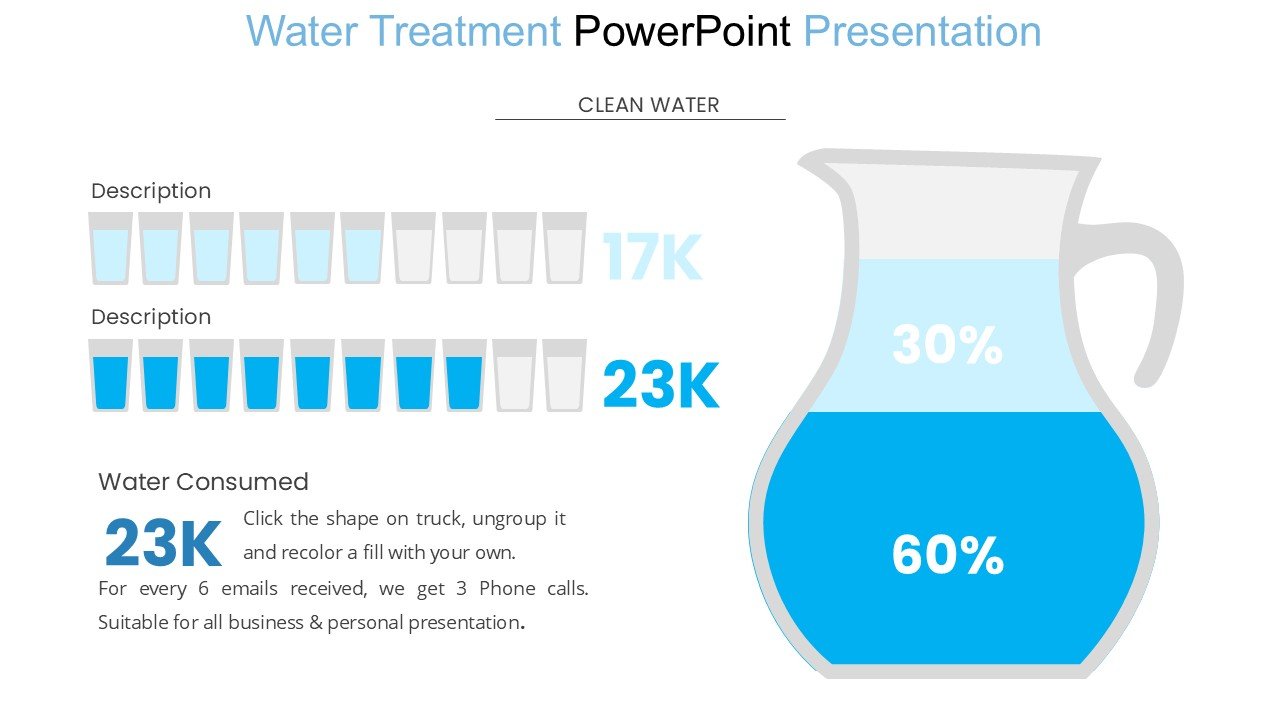 Water Treatment PowerPoint Presentation

CLEAN WATER

Description

17K

Description

23K

Water Consumed

23K Click the shape on truck, ungroup it and recolor a fill with your own. For every 6 emails received, we get 3 Phone calls. Suitable for all business & personal presentation.

30%

60%